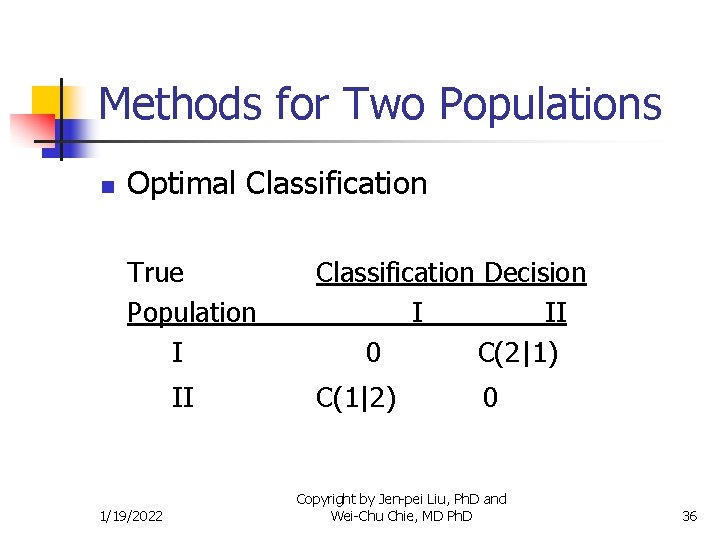 Methods for Two Populations

Optimal Classification

| True Population | Classification Decision I | II |
|---|---|---|
| I | 0 | C(2\|1) |
| II | C(1\|2) | 0 |

1/19/2022

Copyright by Jen-pei Liu, PhD and Wei-Chu Chie, MD PhD

36